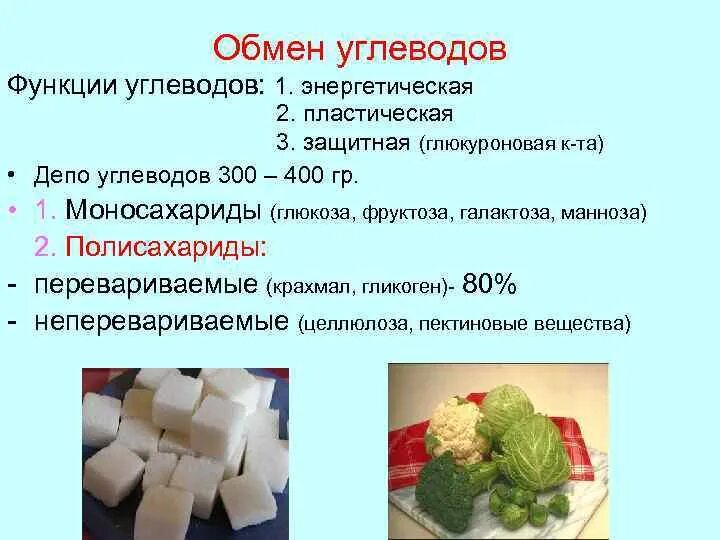 Обмен углеводов

Функции углеводов: 1. энергетическая
2. пластическая
3. защитная (глюкуроновая к-та)

• Депо углеводов 300 – 400 гр.
• 1. Моносахариды (глюкоза, фруктоза, галактоза, манноза)
2. Полисахариды:
- перевариваемые (крахмал, гликоген)- 80%
- неперевариваемые (целлюлоза, пектиновые вещества)